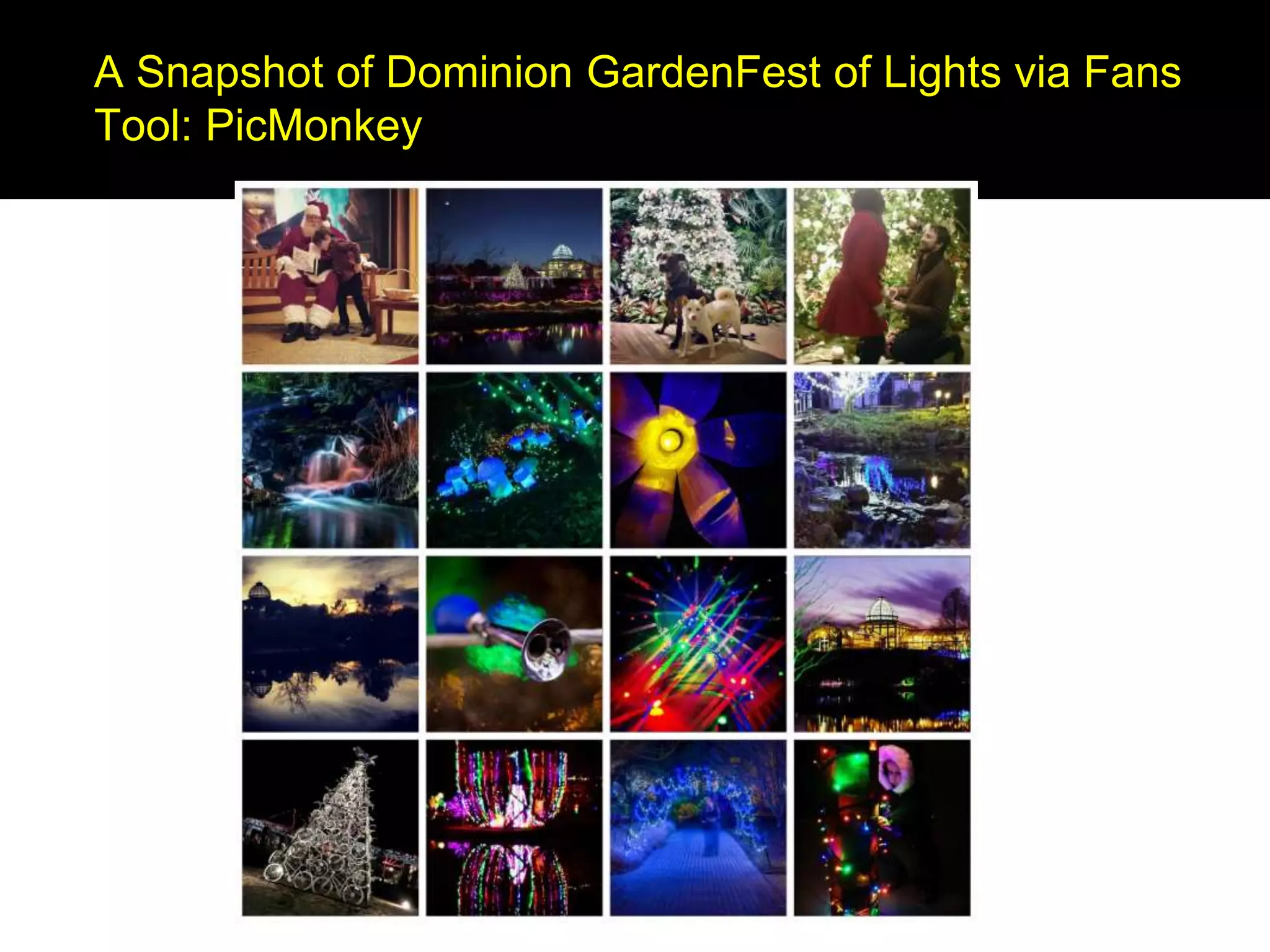 A Snapshot of Dominion GardenFest of Lights via Fans
Tool: PicMonkey